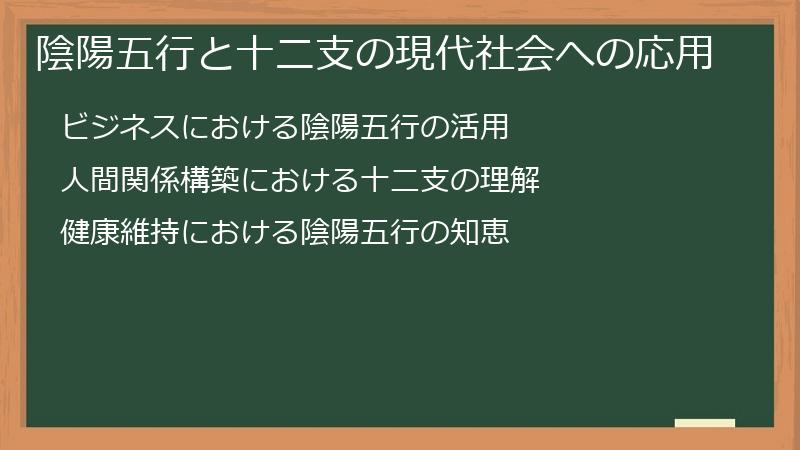 陰陽五行と十二支の現代社会への応用

ビジネスにおける陰陽五行の活用

人間関係構築における十二支の理解

健康維持における陰陽五行の知恵